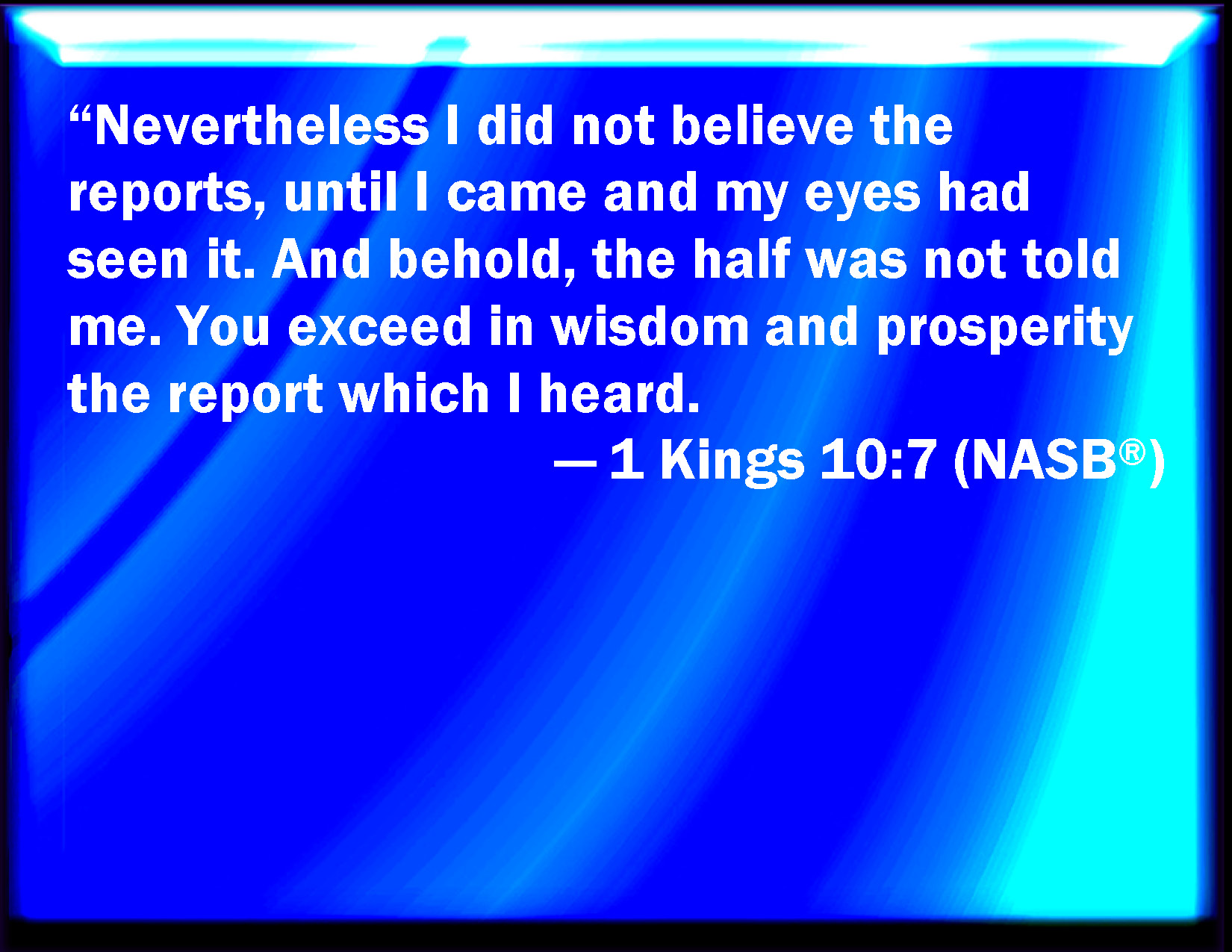 “Nevertheless I did not believe the reports, until I came and my eyes had seen it. And behold, the half was not told me. You exceed in wisdom and prosperity the report which I heard.

— 1 Kings 10:7 (NASB®)